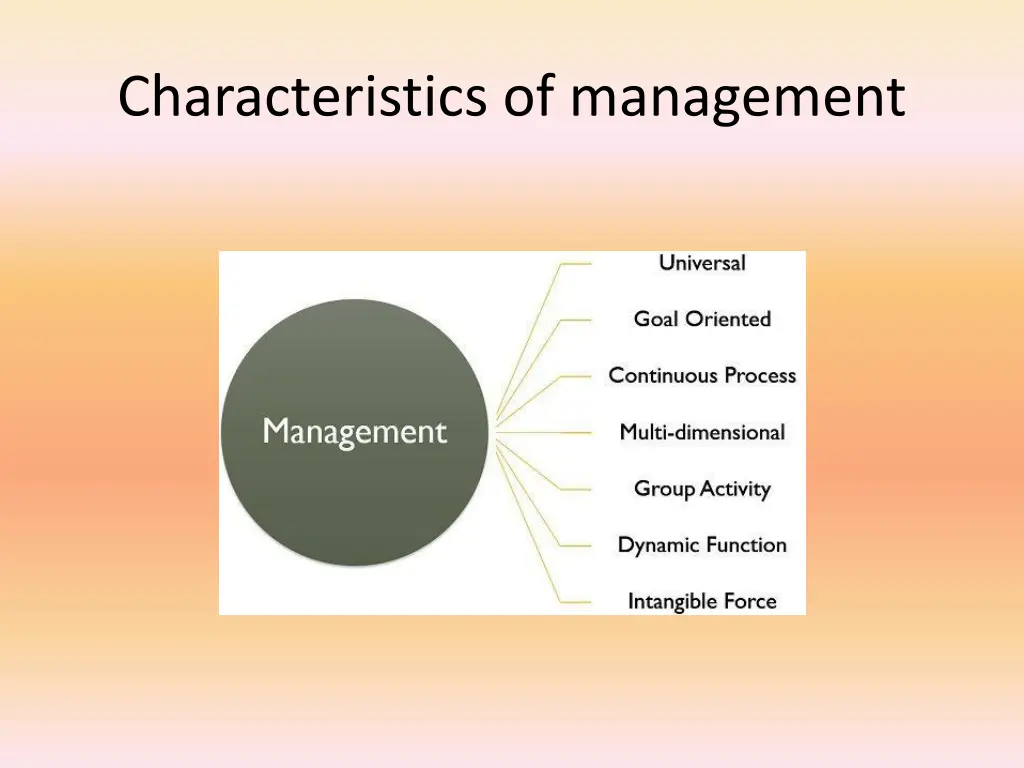 Characteristics of management

Management

Universal

Goal Oriented

Continuous Process

Multi-dimensional

Group Activity

Dynamic Function

Intangible Force